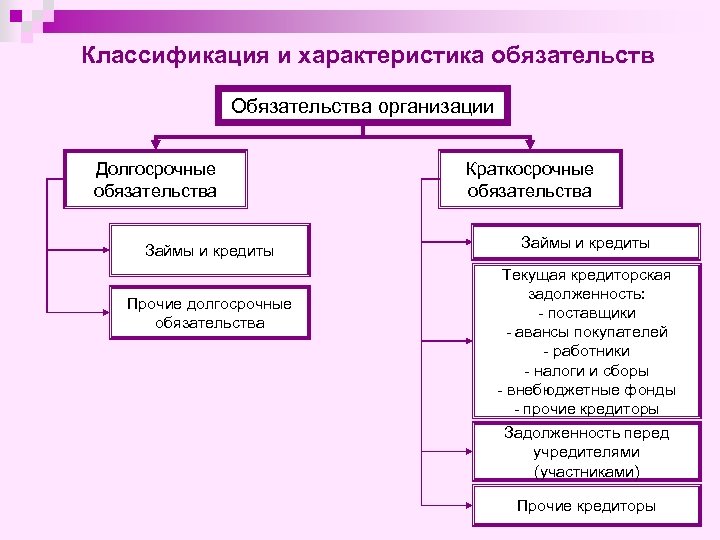 Классификация и характеристика обязательств

Обязательства организации

Долгосрочные обязательства

Займы и кредиты

Прочие долгосрочные обязательства

Краткосрочные обязательства

Займы и кредиты

Текущая кредиторская задолженность:
- поставщики
- авансы покупателей
- работники
- налоги и сборы
- внебюджетные фонды
- прочие кредиторы

Задолженность перед учредителями (участниками)

Прочие кредиторы